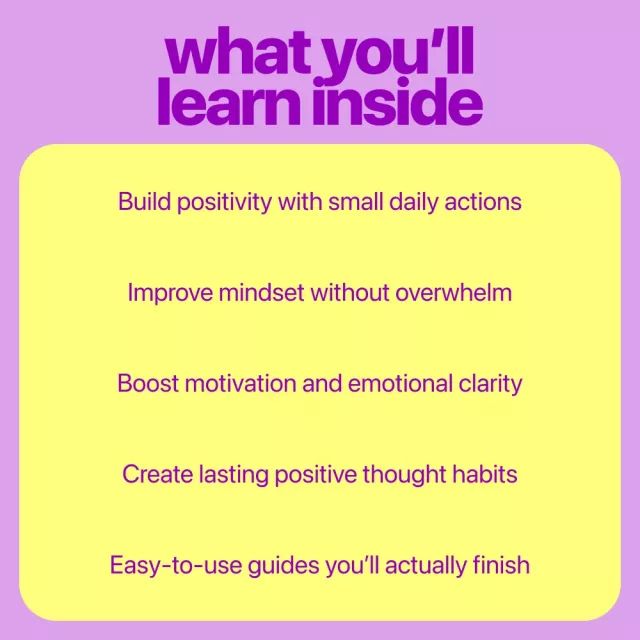 what you'll learn inside

Build positivity with small daily actions

Improve mindset without overwhelm

Boost motivation and emotional clarity

Create lasting positive thought habits

Easy-to-use guides you'll actually finish